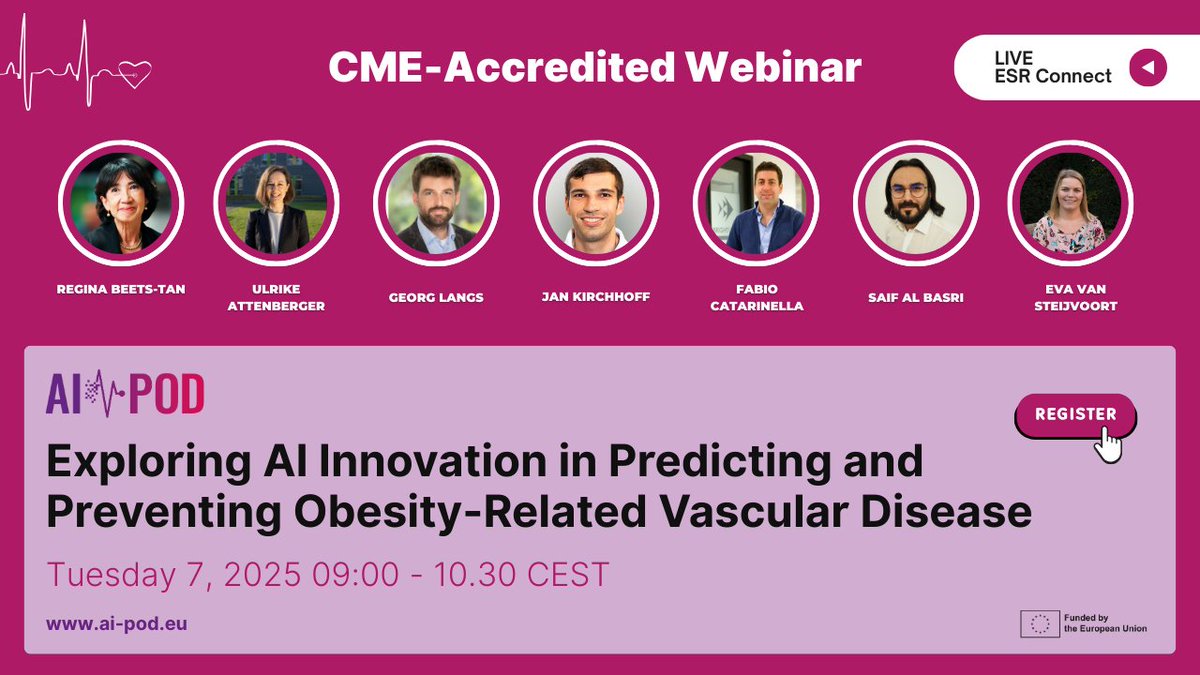 CME-Accredited Webinar

LIVE
ESR Connect

REGINA BEETS-TAN

ULRIKE ATTENBERGER

GEORG LANGS

JAN KIRCHHOFF

FABIO CATARINELLA

SAIF AL BASRI

EVA VAN STEIJVOORT

AI POD

REGISTER

Exploring AI Innovation in Predicting and Preventing Obesity-Related Vascular Disease

Tuesday 7, 2025 09:00 - 10.30 CEST

www.ai-pod.eu

Funded by the European Union